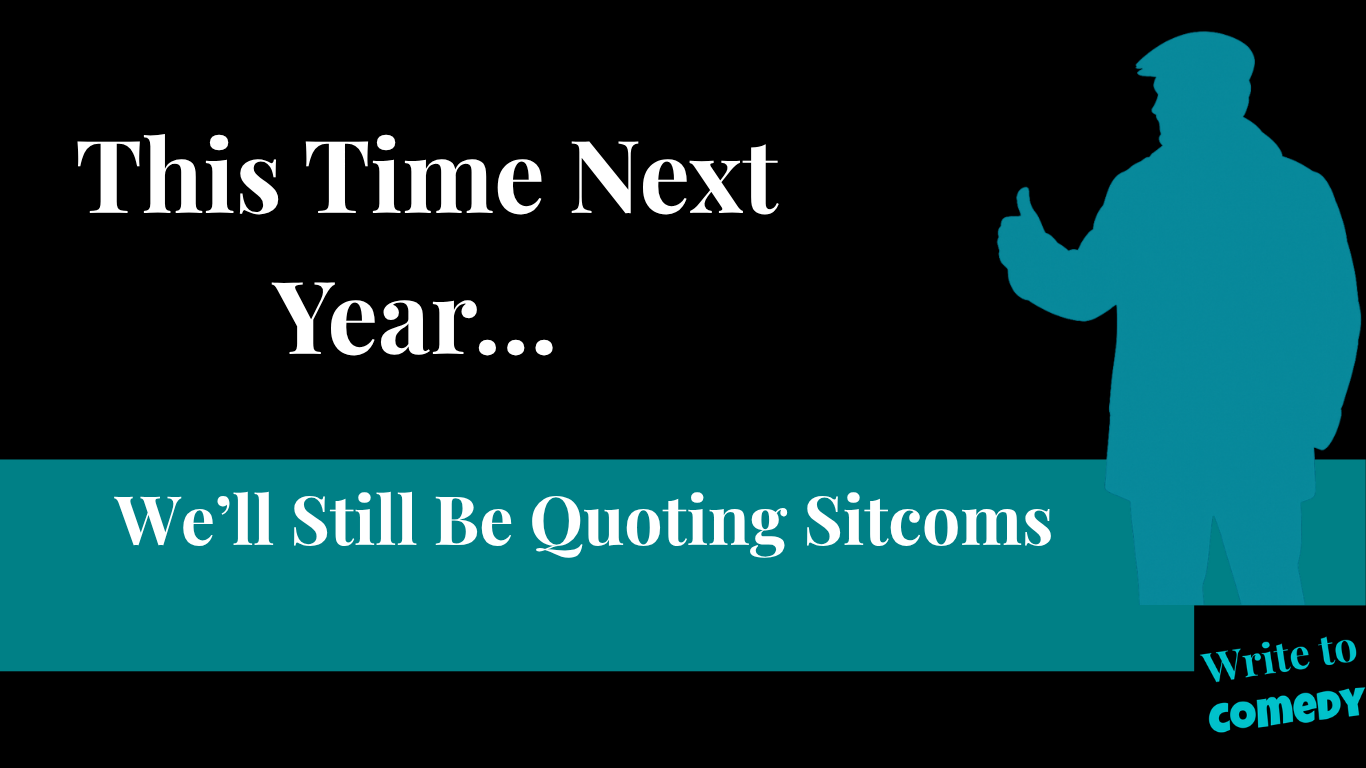 This Time Next Year...

We'll Still Be Quoting Sitcoms

Write to COMEDY